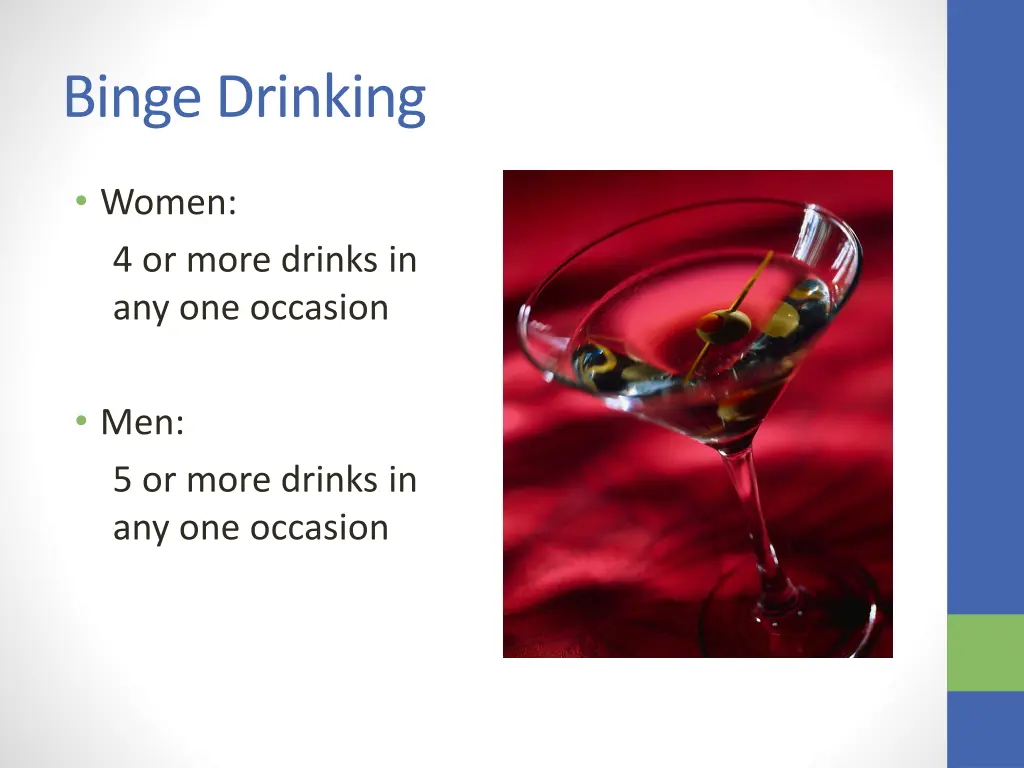 Binge Drinking

• Women:

4 or more drinks in any one occasion

• Men:

5 or more drinks in any one occasion